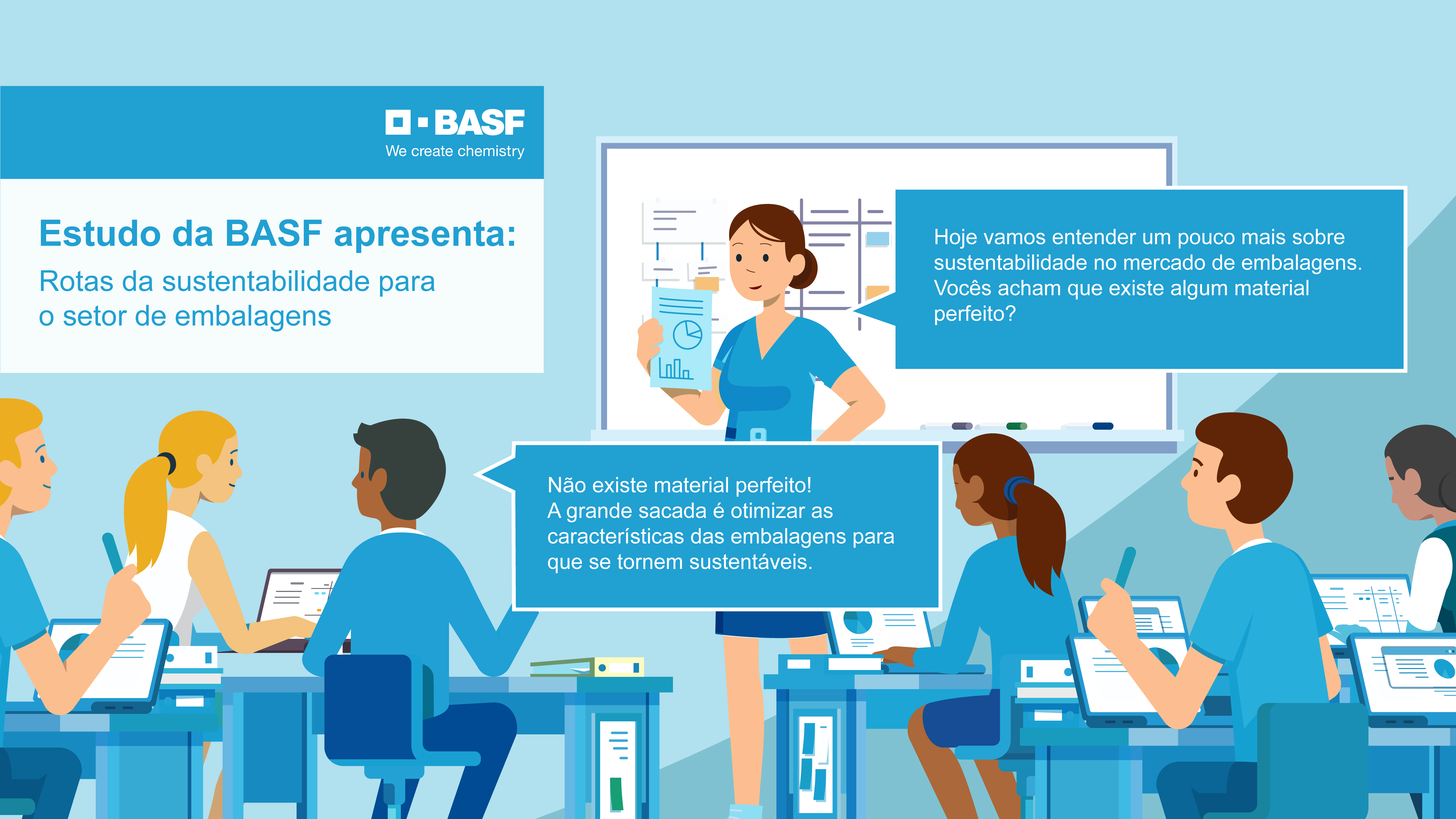 BASF
We create chemistry

Estudo da BASF apresenta:
Rotas da sustentabilidade para o setor de embalagens

Hoje vamos entender um pouco mais sobre sustentabilidade no mercado de embalagens. Vocês acham que existe algum material perfeito?

Não existe material perfeito!
A grande sacada é otimizar as características das embalagens para que se tornem sustentáveis.